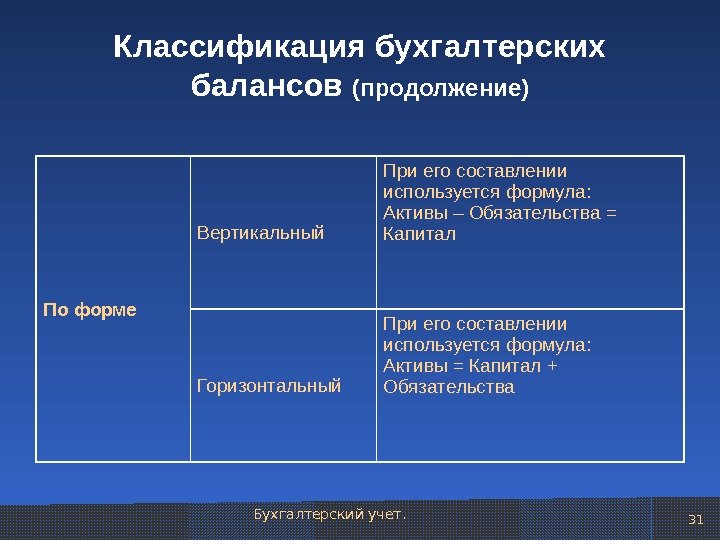 Классификация бухгалтерских балансов (продолжение)

| По форме | Вертикальный | При его составлении используется формула: Активы – Обязательства = Капитал |
|---|---|---|
| | Горизонтальный | При его составлении используется формула: Активы = Капитал + Обязательства |

Бухгалтерский учет.

31